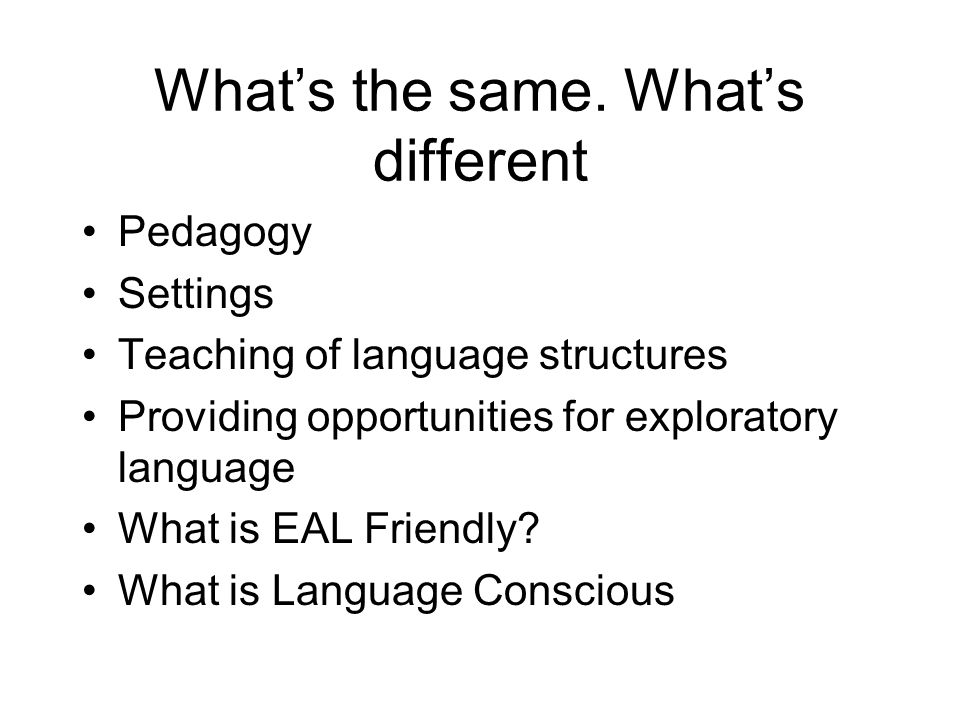 What’s the same. What’s different

• Pedagogy
• Settings
• Teaching of language structures
• Providing opportunities for exploratory language
• What is EAL Friendly?
• What is Language Conscious